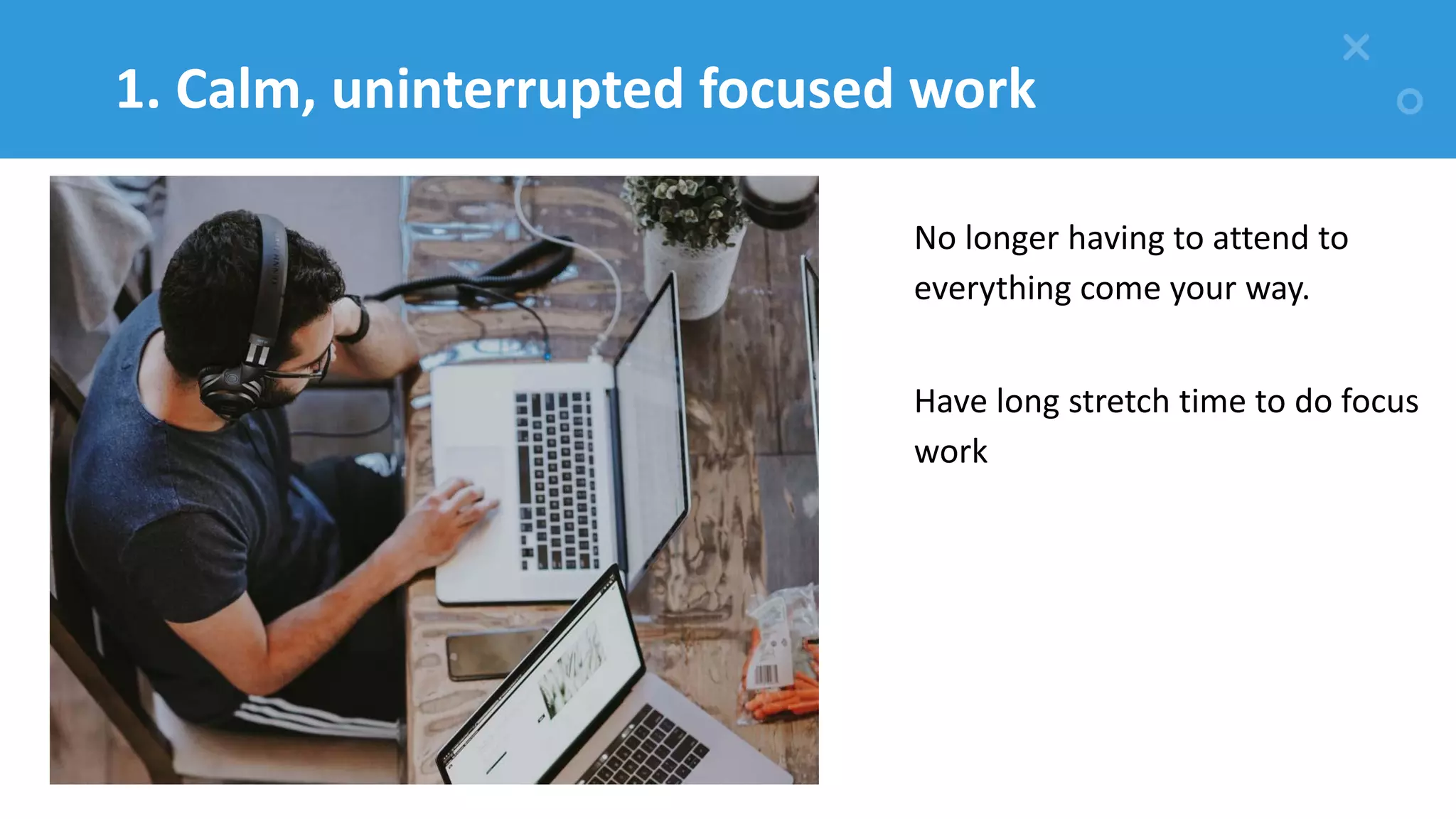 1. Calm, uninterrupted focused work

No longer having to attend to everything come your way.

Have long stretch time to do focus work